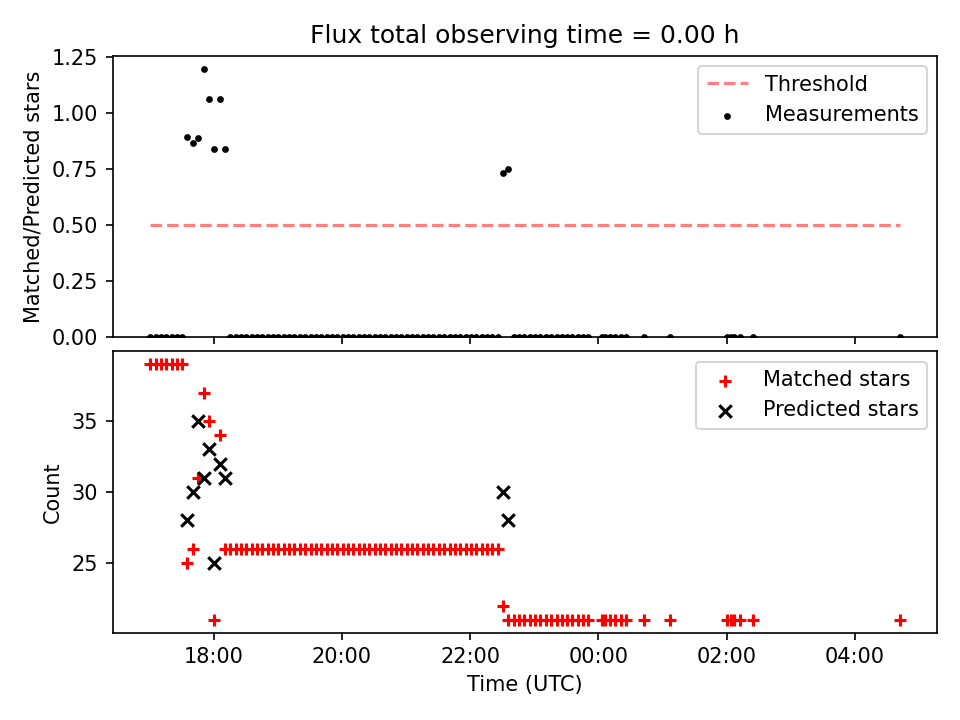 Flux total observing time = 0.00 h

Matched/Predicted stars

1.25
1.00
0.75
0.50
0.25
0.00

Threshold
Measurements

Count

35
30
25

Matched stars
Predicted stars

18:00
20:00
22:00
00:00
02:00
04:00

Time (UTC)